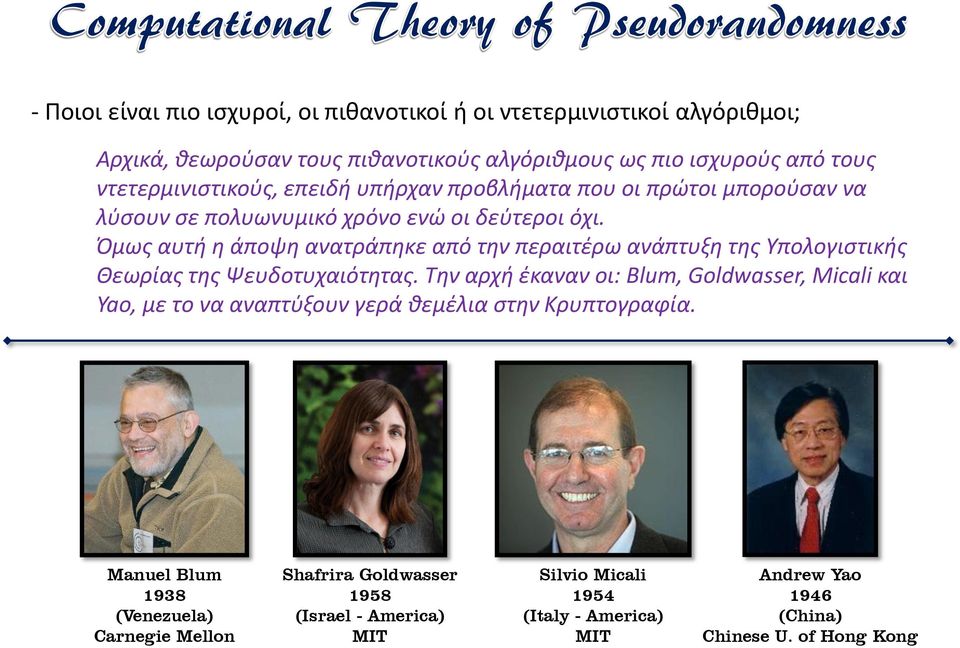 Computational Theory of Pseudorandomness

- Ποιοι είναι πιο ισχυροί, οι πιθανοτικοί ή οι ντετερμινιστικοί αλγόριθμοι;

Αρχικά, θεωρούσαν τους πιθανοτικούς αλγόριθμους ως πιο ισχυρούς από τους ντετερμινιστικούς, επειδή υπήρχαν προβλήματα που οι πρώτοι μπορούσαν να λύσουν σε πολυωνυμικό χρόνο ενώ οι δεύτεροι όχι.
Όμως αυτή η άποψη ανατράπηκε από την περαιτέρω ανάπτυξη της Υπολογιστικής Θεωρίας της Ψευδοτυχαιότητας. Την αρχή έκαναν οι: Blum, Goldwasser, Micali και Yao, με το να αναπτύξουν γερά θεμέλια στην Κρυπτογραφία.

Manuel Blum
1938
(Venezuela)
Carnegie Mellon

Shafrira Goldwasser
1958
(Israel - America)
MIT

Silvio Micali
1954
(Italy - America)
MIT

Andrew Yao
1946
(China)
Chinese U. of Hong Kong